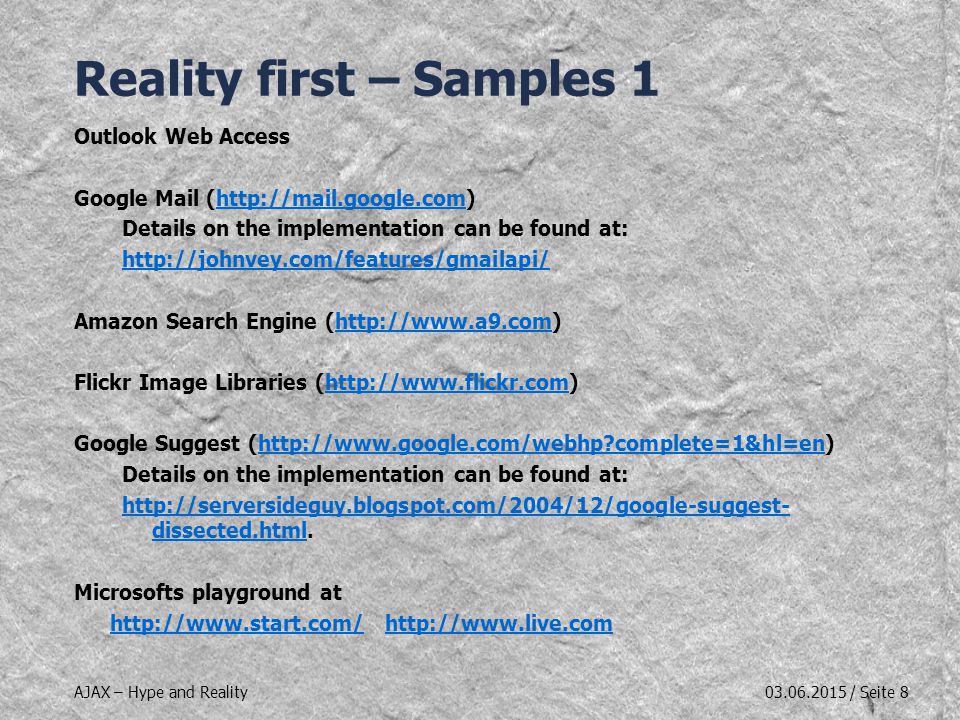 Reality first – Samples 1

Outlook Web Access

Google Mail (http://mail.google.com)

Details on the implementation can be found at:

http://johnvey.com/features/gmailapi/

Amazon Search Engine (http://www.a9.com)

Flickr Image Libraries (http://www.flickr.com)

Google Suggest (http://www.google.com/webhp?complete=1&hl=en)

Details on the implementation can be found at:

http://serversideguy.blogspot.com/2004/12/google-suggest-dissected.html.

Microsofts playground at

http://www.start.com/ http://www.live.com

AJAX – Hype and Reality

03.06.2015 / Seite 8